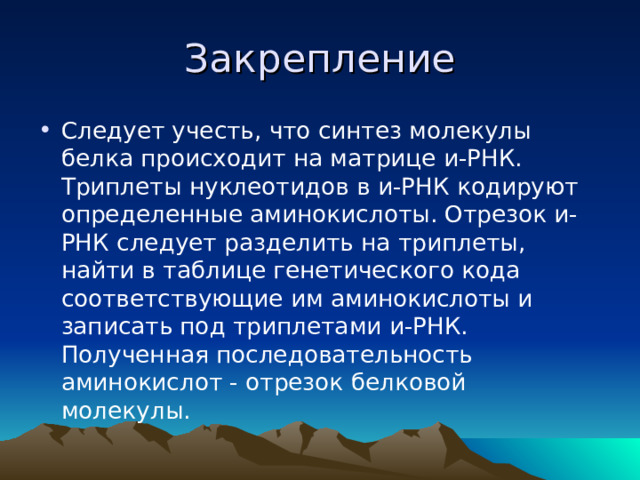 Закрепление

• Следует учесть, что синтез молекулы белка происходит на матрице и-РНК. Триплеты нуклеотидов в и-РНК кодируют определенные аминокислоты. Отрезок и-РНК следует разделить на триплеты, найти в таблице генетического кода соответствующие им аминокислоты и записать под триплетами и-РНК. Полученная последовательность аминокислот - отрезок белковой молекулы.